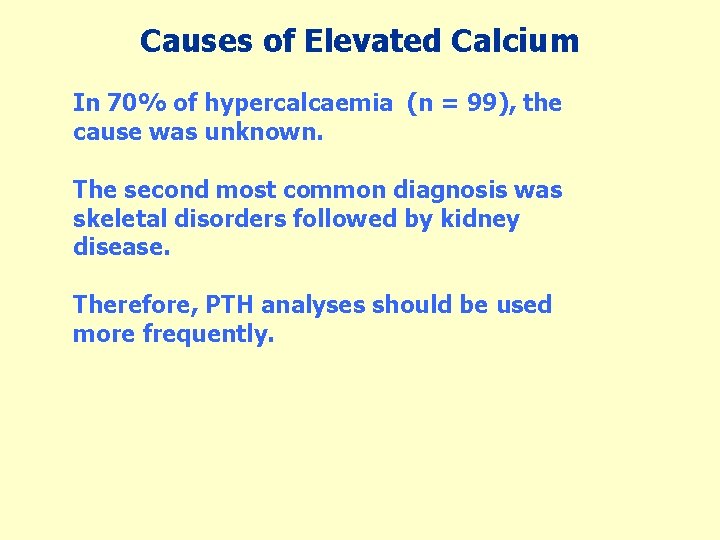 Causes of Elevated Calcium

In 70% of hypercalcaemia (n = 99), the cause was unknown.

The second most common diagnosis was skeletal disorders followed by kidney disease.

Therefore, PTH analyses should be used more frequently.